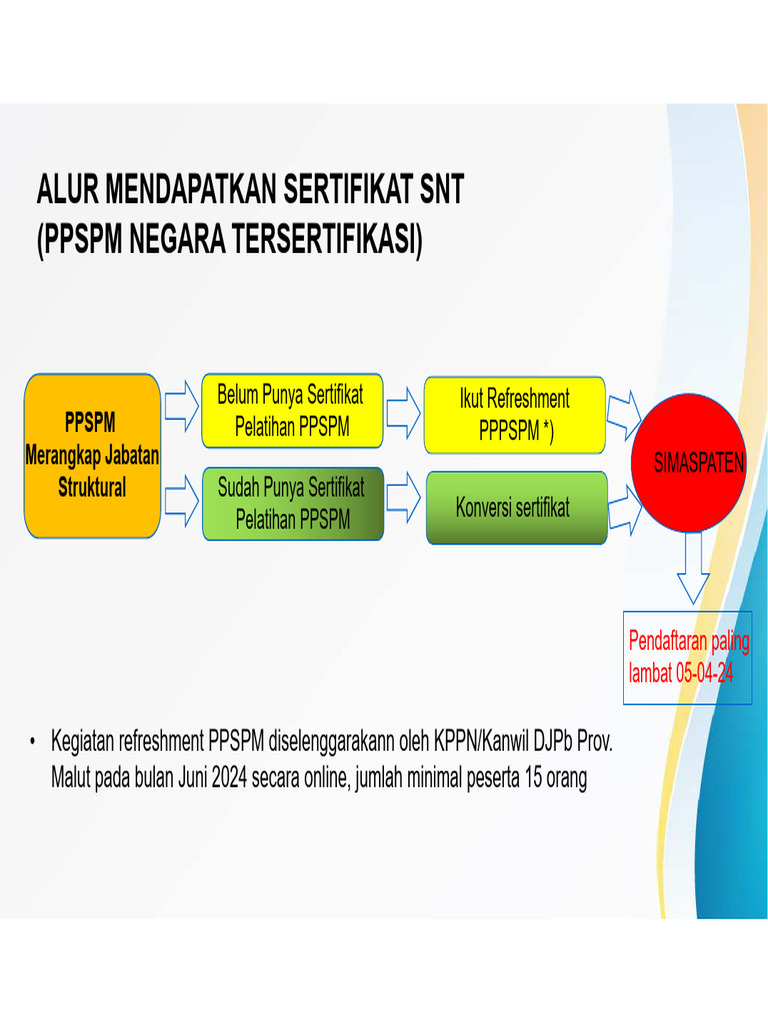 ALUR MENDAPATKAN SERTIFIKAT SNT
(PPSPM NEGARA TERSERTIFIKASI)

PPSPM
Merangkap Jabatan
Struktural

Belum Punya Sertifikat
Pelatihan PPSPM

Ikut Refreshment
PPPSPM *)

Sudah Punya Sertifikat
Pelatihan PPSPM

Konversi sertifikat

SIMASPATEN

Pendaftaran paling
lambat 05-04-24

• Kegiatan refreshment PPSPM diselenggarakann oleh KPPN/Kanwil DJPb Prov. Malut pada bulan Juni 2024 secara online, jumlah minimal peserta 15 orang